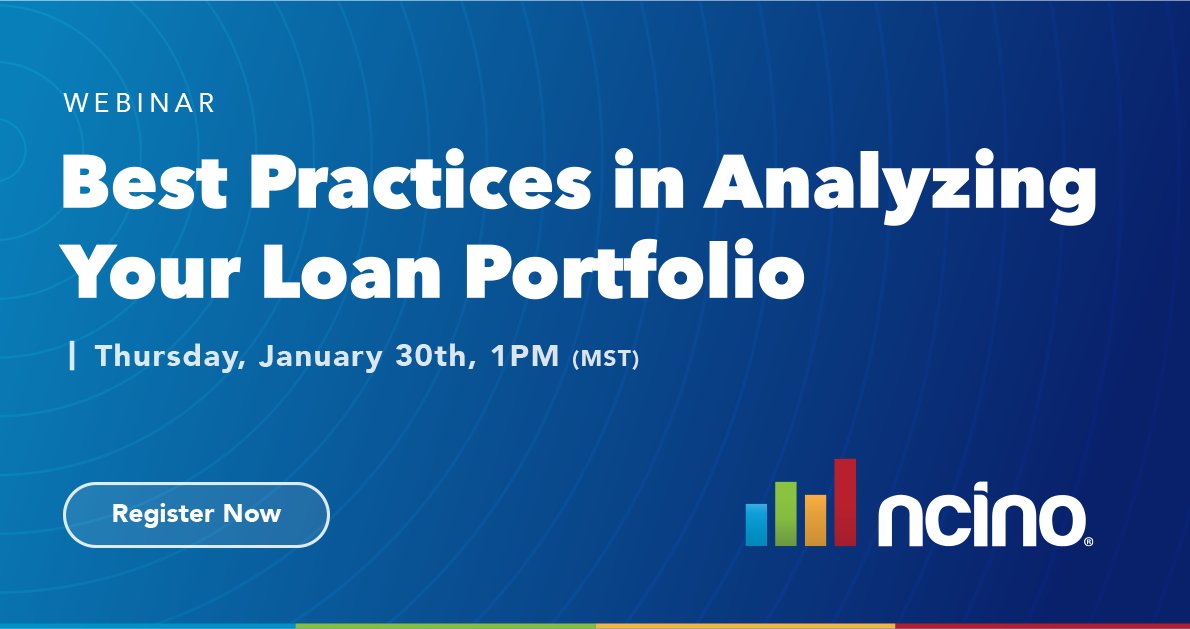 WEBINAR

Best Practices in Analyzing Your Loan Portfolio

| Thursday, January 30th, 1PM (MST)

Register Now

ncino®